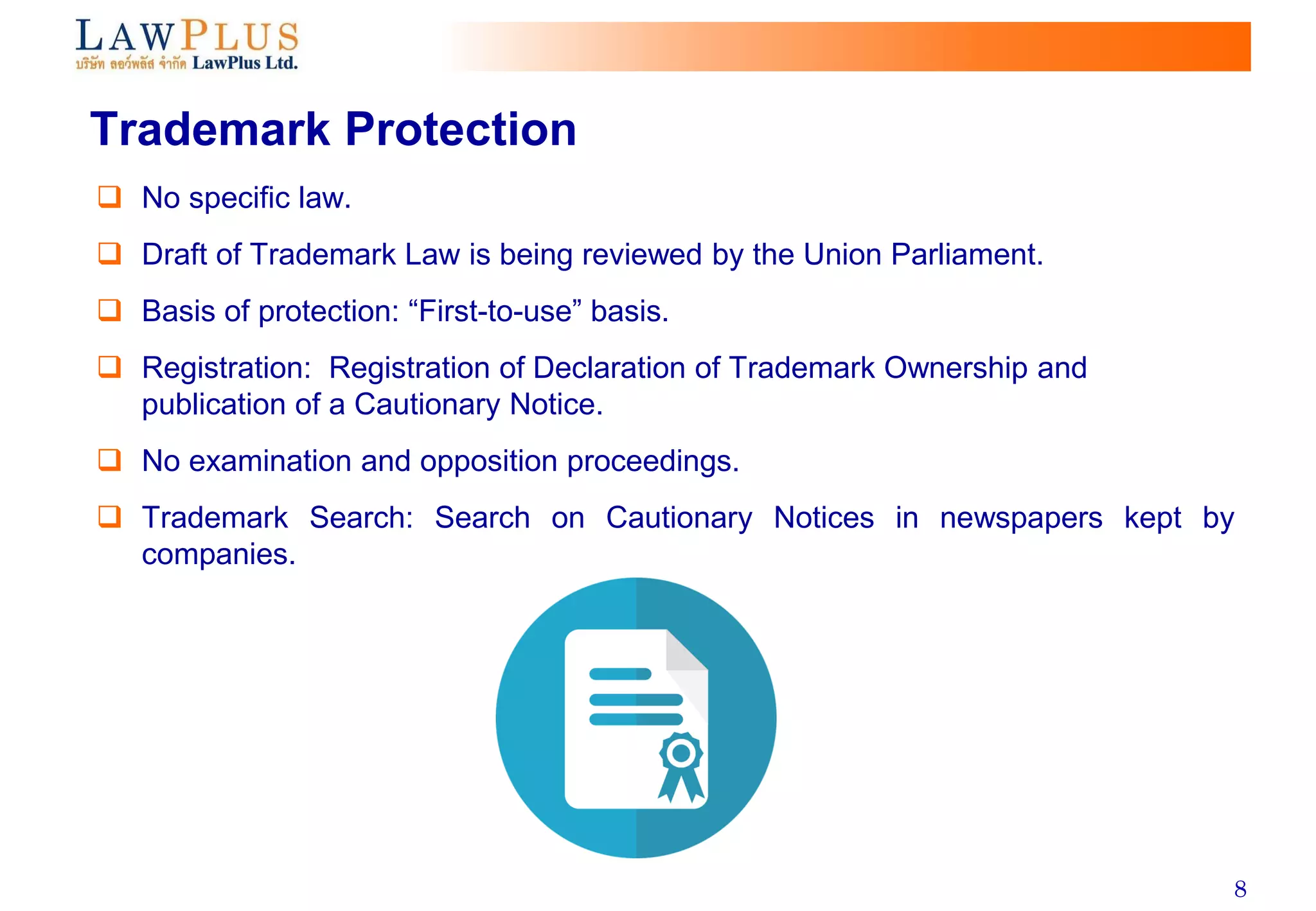 LAWPLUS
บริษัท ลอว์พลัส จำกัด LawPlus Ltd.

Trademark Protection

❑ No specific law.

❑ Draft of Trademark Law is being reviewed by the Union Parliament.

❑ Basis of protection: “First-to-use” basis.

❑ Registration: Registration of Declaration of Trademark Ownership and publication of a Cautionary Notice.

❑ No examination and opposition proceedings.

❑ Trademark Search: Search on Cautionary Notices in newspapers kept by companies.

8